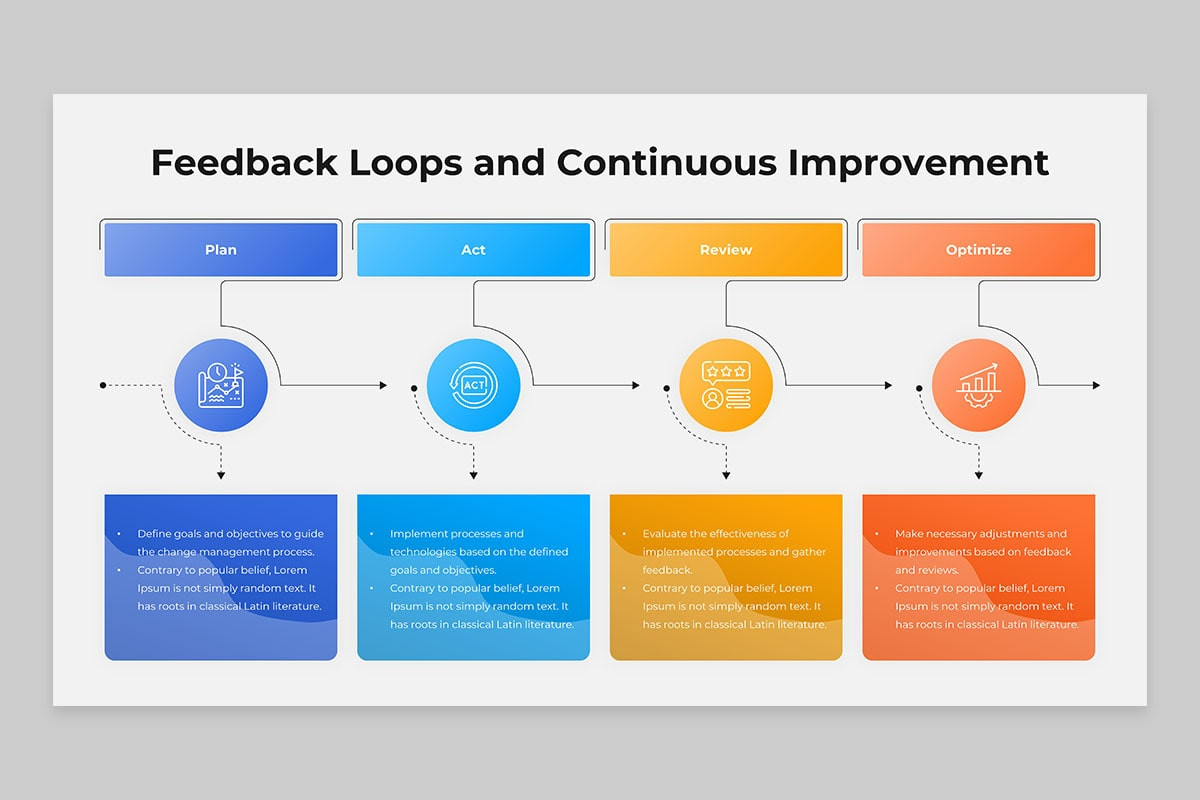 Feedback Loops and Continuous Improvement

Plan

Act

Review

Optimize

ACT

- Define goals and objectives to guide the change management process.
- Contrary to popular belief, Lorem Ipsum is not simply random text. It has roots in classical Latin literature.

- Implement processes and technologies based on the defined goals and objectives.
- Contrary to popular belief, Lorem Ipsum is not simply random text. It has roots in classical Latin literature.

- Evaluate the effectiveness of implemented processes and gather feedback.
- Contrary to popular belief, Lorem Ipsum is not simply random text. It has roots in classical Latin literature.

- Make necessary adjustments and improvements based on feedback and reviews.
- Contrary to popular belief, Lorem Ipsum is not simply random text. It has roots in classical Latin literature.